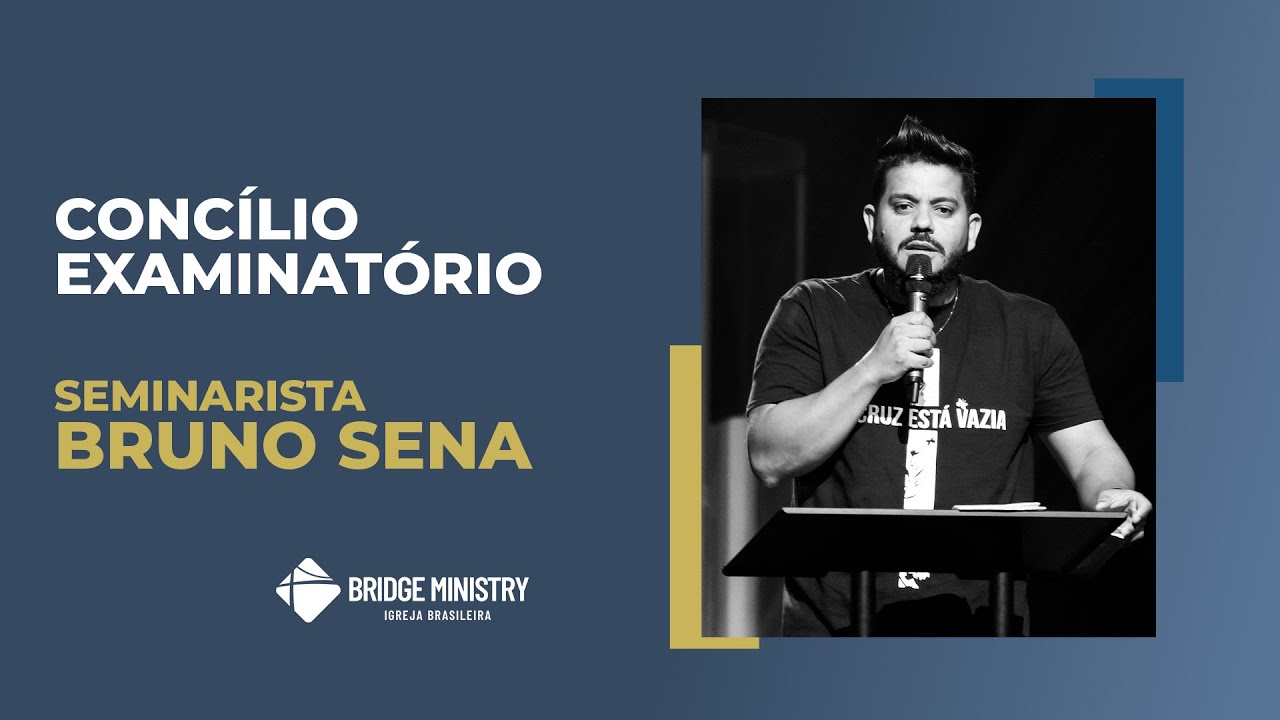 CONCÍLIO
EXAMINATÓRIO

SEMINARISTA
BRUNO SENA

BRIDGE MINISTRY
IGREJA BRASILEIRA

CRUZ ESTÁ VAZIA